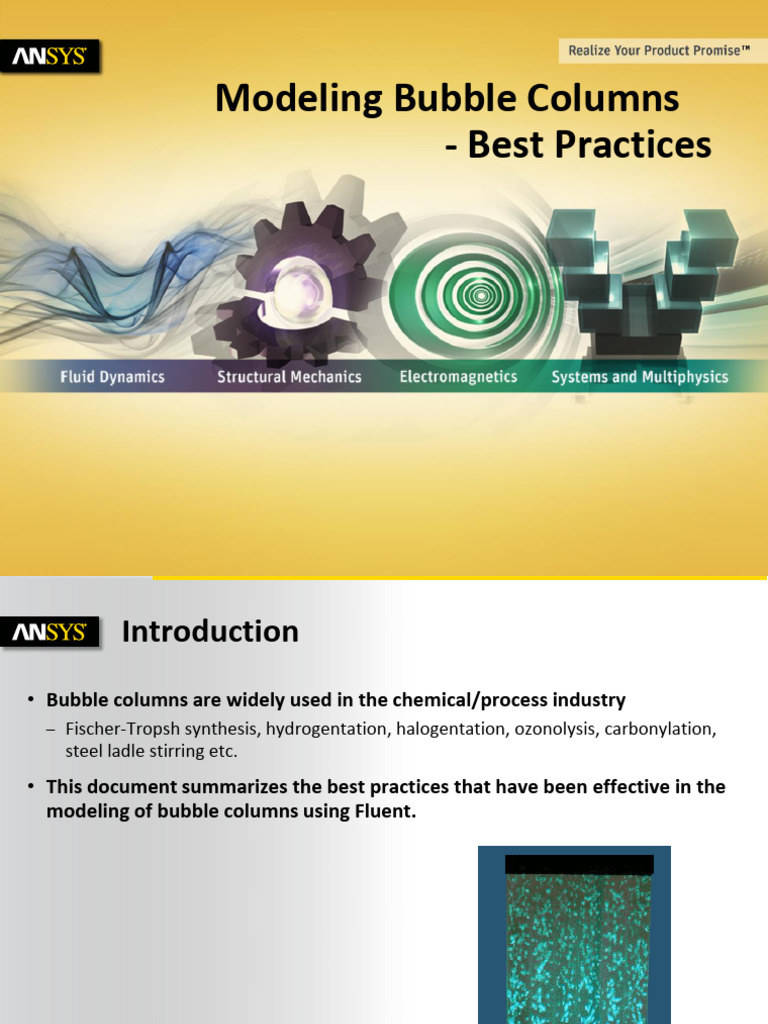 ANSYS

Realize Your Product Promise™

Modeling Bubble Columns - Best Practices

Fluid Dynamics
Structural Mechanics
Electromagnetics
Systems and Multiphysics

ANSYS

Introduction

• Bubble columns are widely used in the chemical/process industry
– Fischer-Tropsh synthesis, hydrogentation, halogentation, ozonolysis, carbonylation, steel ladle stirring etc.

• This document summarizes the best practices that have been effective in the modeling of bubble columns using Fluent.